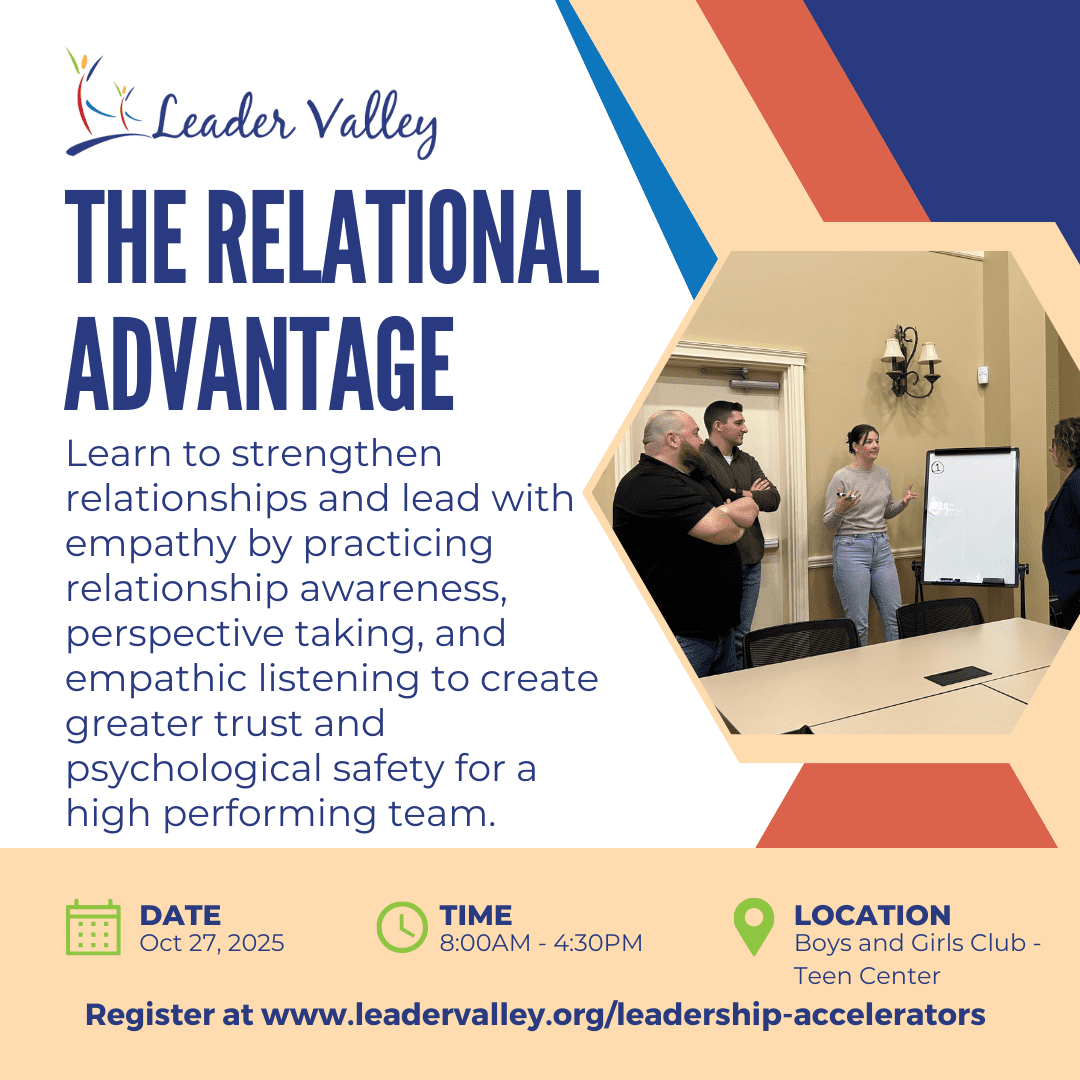 Leader Valley

THE RELATIONAL ADVANTAGE

Learn to strengthen relationships and lead with empathy by practicing relationship awareness, perspective taking, and empathic listening to create greater trust and psychological safety for a high performing team.

1

DATE
Oct 27, 2025

TIME
8:00AM - 4:30PM

LOCATION
Boys and Girls Club - Teen Center

Register at www.leadervalley.org/leadership-accelerators